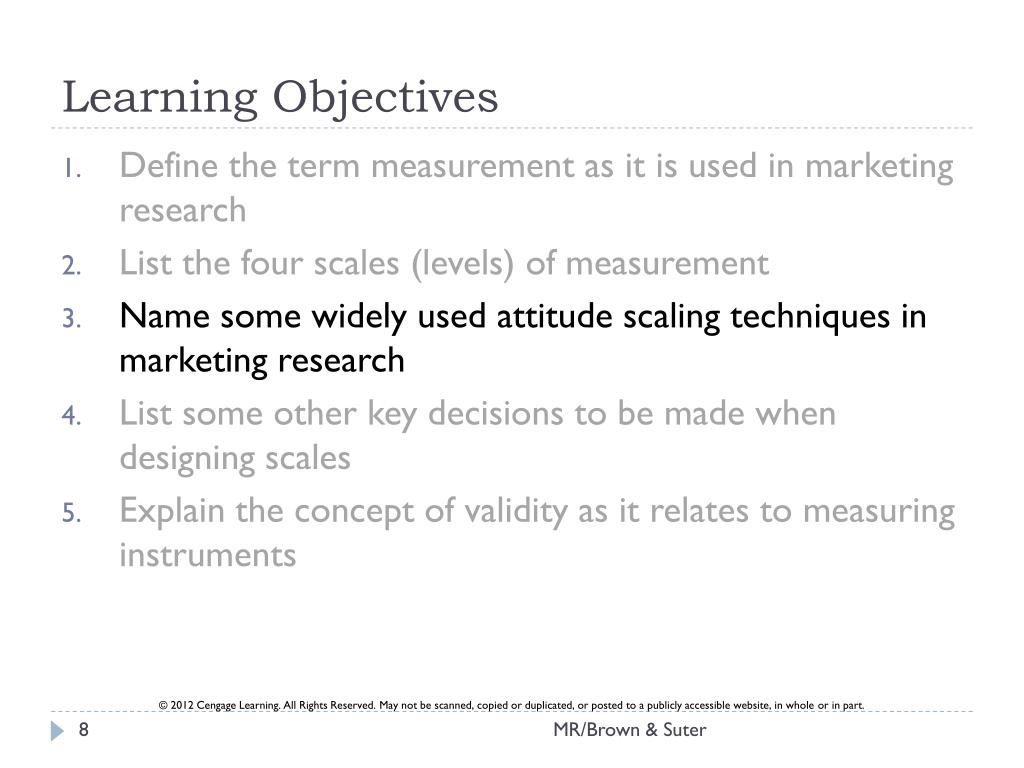 Learning Objectives

1. Define the term measurement as it is used in marketing research
2. List the four scales (levels) of measurement
3. Name some widely used attitude scaling techniques in marketing research
4. List some other key decisions to be made when designing scales
5. Explain the concept of validity as it relates to measuring instruments

© 2012 Cengage Learning. All Rights Reserved. May not be scanned, copied or duplicated, or posted to a publicly accessible website, in whole or in part.

8

MR/Brown & Suter